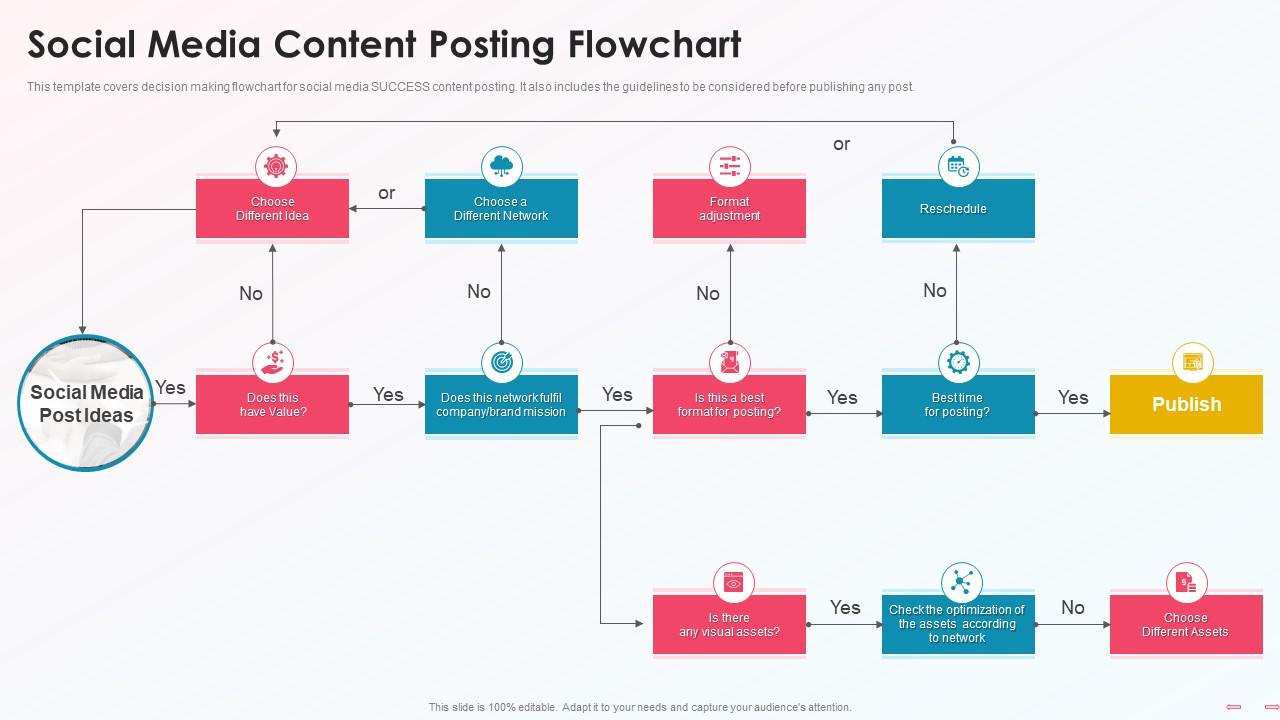 Social Media Content Posting Flowchart

This template covers decision making flowchart for social media SUCCESS content posting. It also includes the guidelines to be considered before publishing any post.

or

Choose Different Idea

or

Choose a Different Network

Format adjustment

Reschedule

No

No

No

No

Social Media Post Ideas

Yes

Does this have Value?

Yes

Does this network fulfil company/brand mission

Yes

Is this a best format for posting?

Yes

Best time for posting?

Yes

Publish

Is there any visual assets?

Yes

Check the optimization of the assets according to network

No

Choose Different Assets

This slide is 100% editable. Adapt it to your needs and capture your audience's attention.